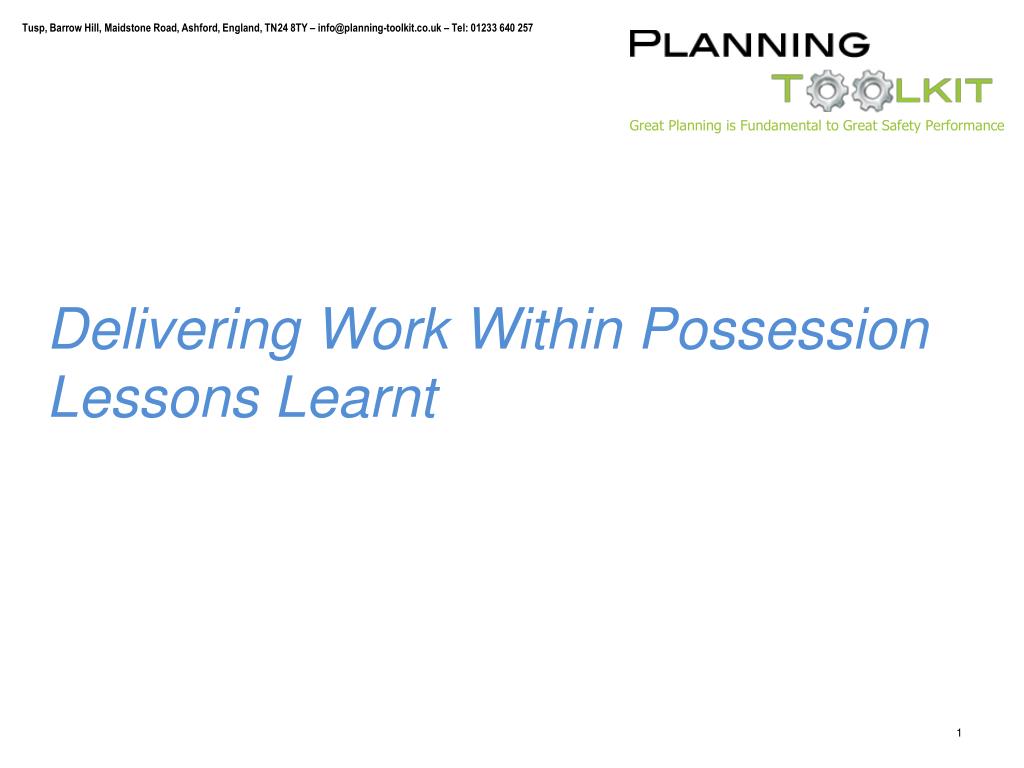 Tusp, Barrow Hill, Maidstone Road, Ashford, England, TN24 8TY – info@planning-toolkit.co.uk – Tel: 01233 640 257

PLANNING
TOOLKIT
Great Planning is Fundamental to Great Safety Performance

Delivering Work Within Possession Lessons Learnt

1